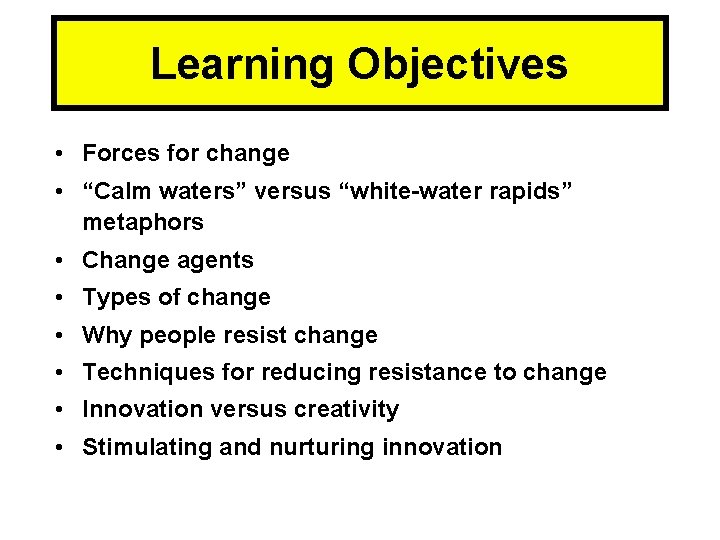 Learning Objectives

• Forces for change
• “Calm waters” versus “white-water rapids” metaphors
• Change agents
• Types of change
• Why people resist change
• Techniques for reducing resistance to change
• Innovation versus creativity
• Stimulating and nurturing innovation